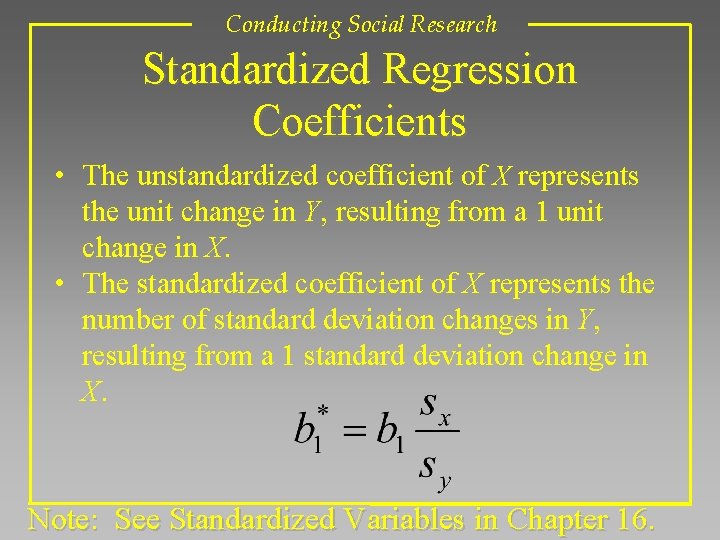 Conducting Social Research

Standardized Regression Coefficients

• The unstandardized coefficient of $X$ represents the unit change in $Y$, resulting from a 1 unit change in $X$.

• The standardized coefficient of $X$ represents the number of standard deviation changes in $Y$, resulting from a 1 standard deviation change in $X$.

$b_1^* = b_1 \frac{s_x}{s_y}$

Note: See Standardized Variables in Chapter 16.